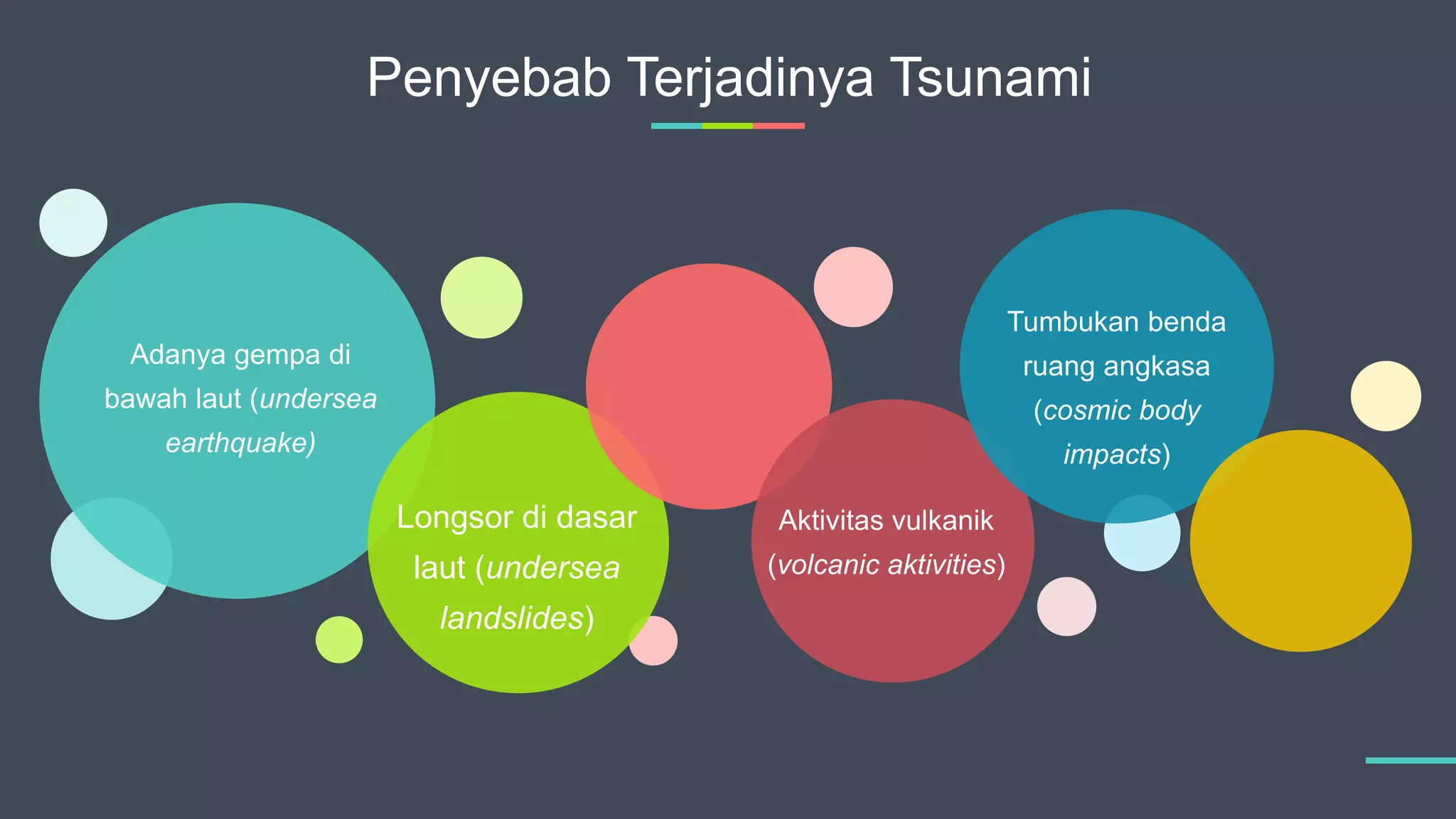 Penyebab Terjadinya Tsunami

Adanya gempa di bawah laut (undersea earthquake)

Longsor di dasar laut (undersea landslides)

Aktivitas vulkanik (volcanic aktivities)

Tumbukan benda ruang angkasa (cosmic body impacts)